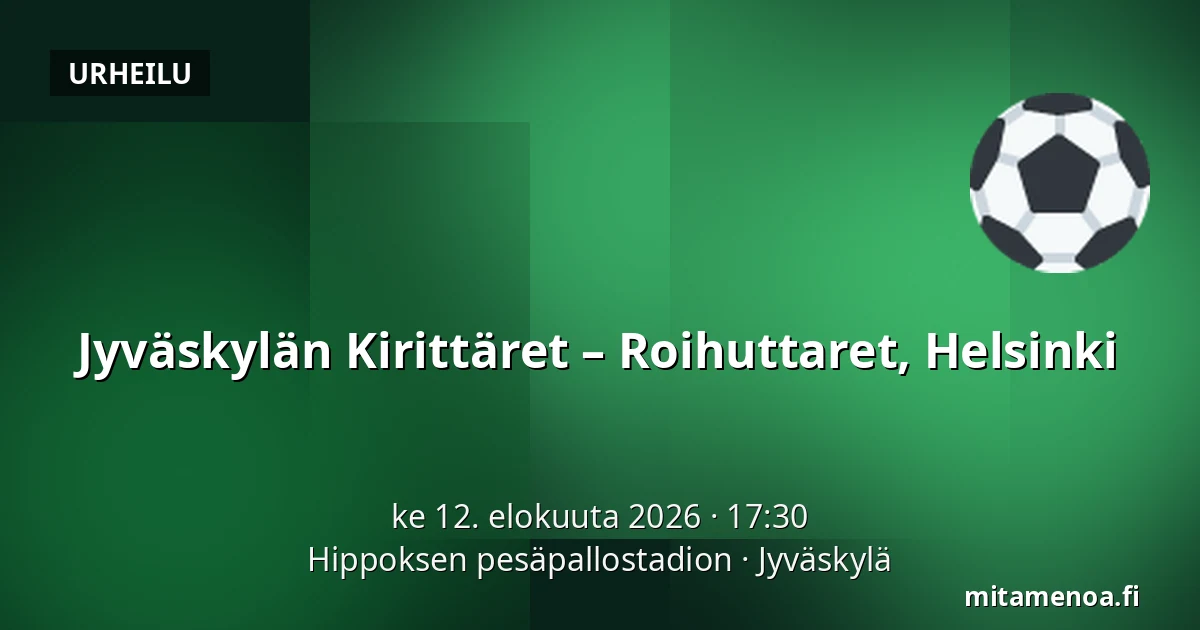 URHEILU

Jyväskylän Kirittäret – Roihuttaret, Helsinki

ke 12. elokuuta 2026 · 17:30
Hippoksen pesäpallostadion · Jyväskylä

mitamenoa.fi